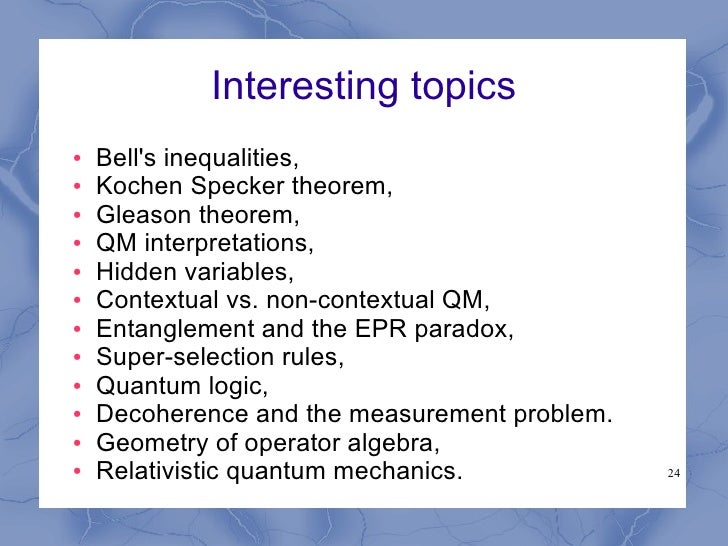 Interesting topics

- Bell's inequalities,
- Kochen Specker theorem,
- Gleason theorem,
- QM interpretations,
- Hidden variables,
- Contextual vs. non-contextual QM,
- Entanglement and the EPR paradox,
- Super-selection rules,
- Quantum logic,
- Decoherence and the measurement problem.
- Geometry of operator algebra,
- Relativistic quantum mechanics.

24